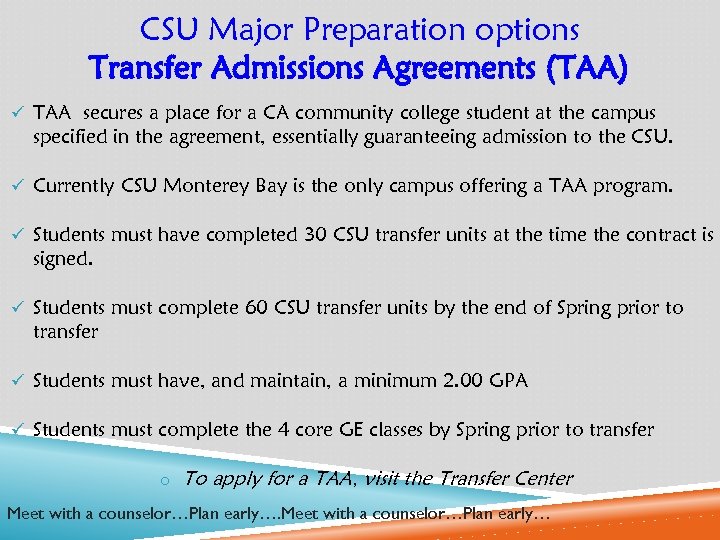 CSU Major Preparation options
Transfer Admissions Agreements (TAA)

✓ TAA secures a place for a CA community college student at the campus specified in the agreement, essentially guaranteeing admission to the CSU.

✓ Currently CSU Monterey Bay is the only campus offering a TAA program.

✓ Students must have completed 30 CSU transfer units at the time the contract is signed.

✓ Students must complete 60 CSU transfer units by the end of Spring prior to transfer

✓ Students must have, and maintain, a minimum 2.00 GPA

✓ Students must complete the 4 core GE classes by Spring prior to transfer

o To apply for a TAA, visit the Transfer Center

Meet with a counselor…Plan early….Meet with a counselor…Plan early…